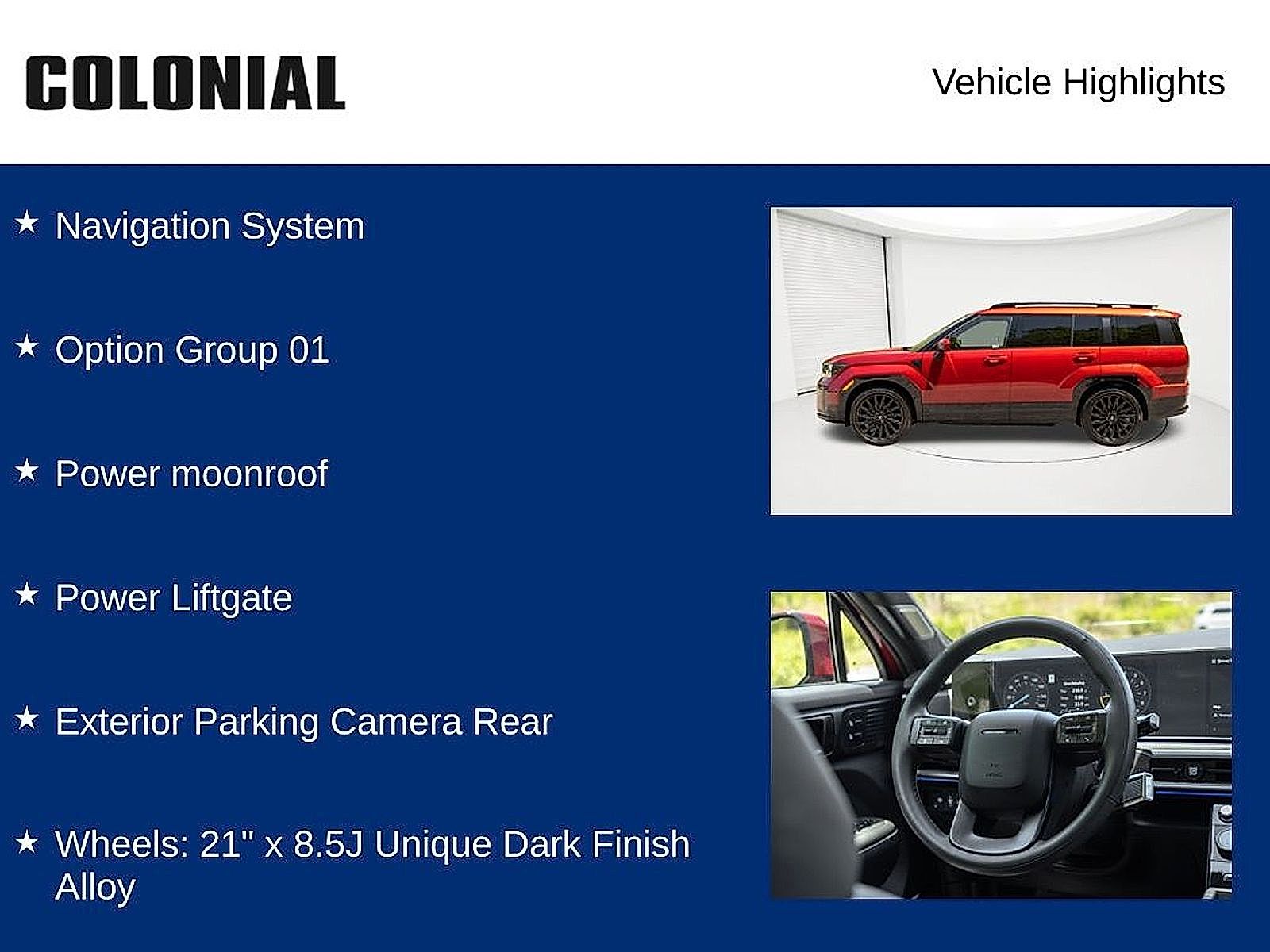 COLONIAL

Vehicle Highlights

★ Navigation System

★ Option Group 01

★ Power moonroof

★ Power Liftgate

★ Exterior Parking Camera Rear

★ Wheels: 21" x 8.5J Unique Dark Finish Alloy